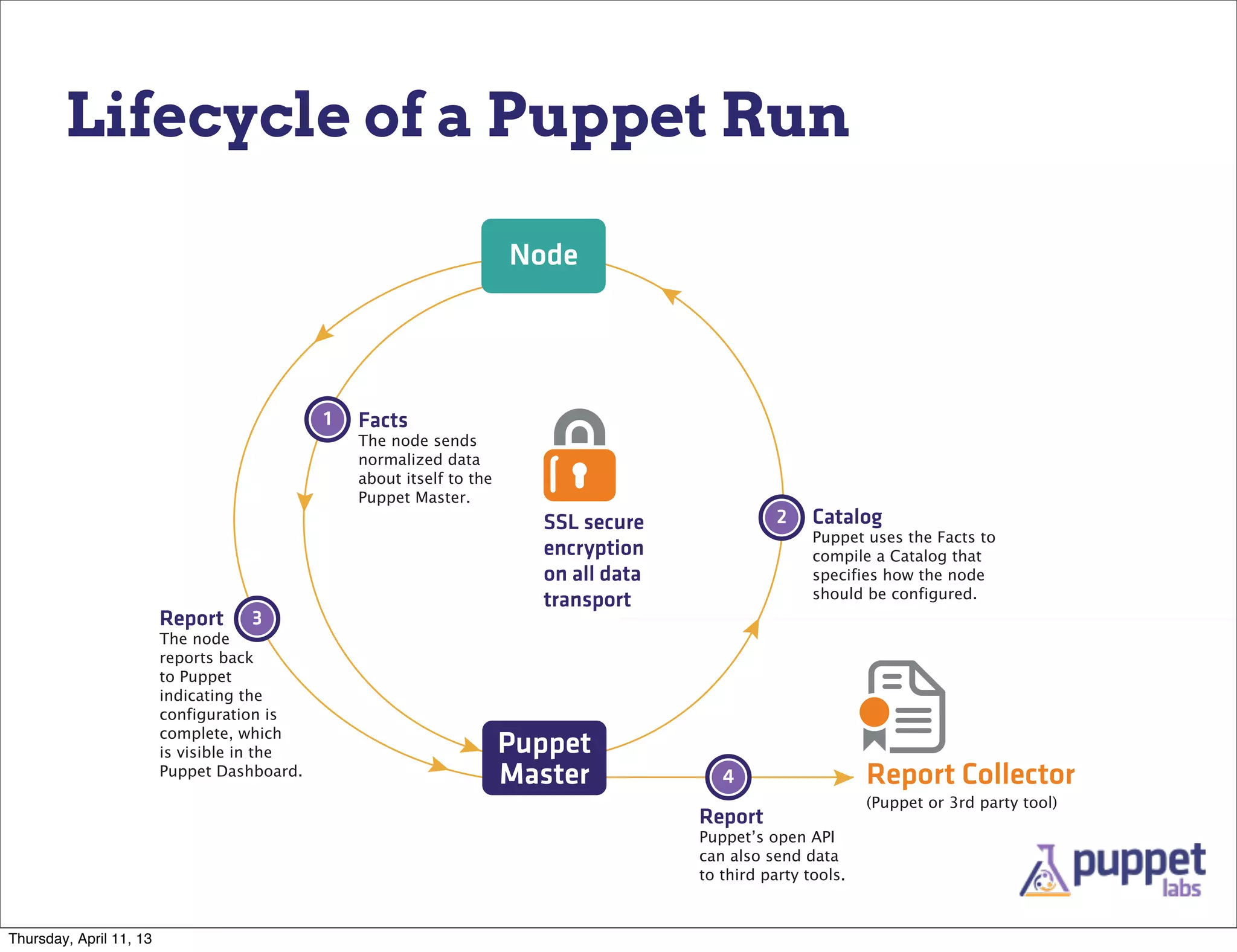 Lifecycle of a Puppet Run

Node

1 Facts
The node sends normalized data about itself to the Puppet Master.

SSL secure encryption on all data transport

2 Catalog
Puppet uses the Facts to compile a Catalog that specifies how the node should be configured.

Report 3
The node reports back to Puppet indicating the configuration is complete, which is visible in the Puppet Dashboard.

Puppet Master

4
Report
Puppet's open API can also send data to third party tools.

Report Collector
(Puppet or 3rd party tool)

puppet labs

Thursday, April 11, 13